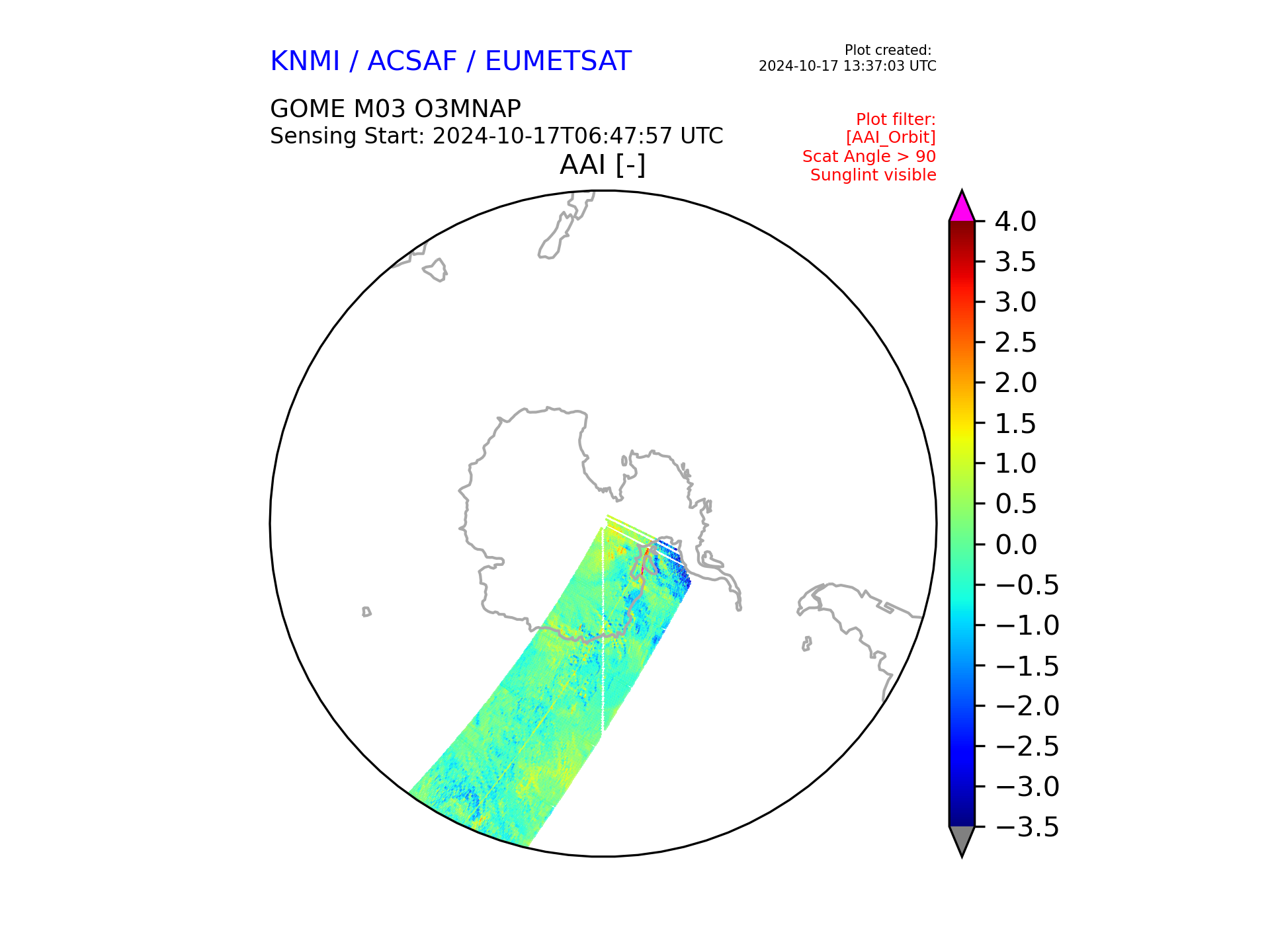 KNMI / ACSAF / EUMETSAT

Plot created:
2024-10-17 13:37:03 UTC

GOME M03 O3MNAP
Sensing Start: 2024-10-17T06:47:57 UTC

Plot filter:
[AAI_Orbit]
Scat Angle > 90
Sunglint visible

AAI [-]

4.0
3.5
3.0
2.5
2.0
1.5
1.0
0.5
0.0
−0.5
−1.0
−1.5
−2.0
−2.5
−3.0
−3.5